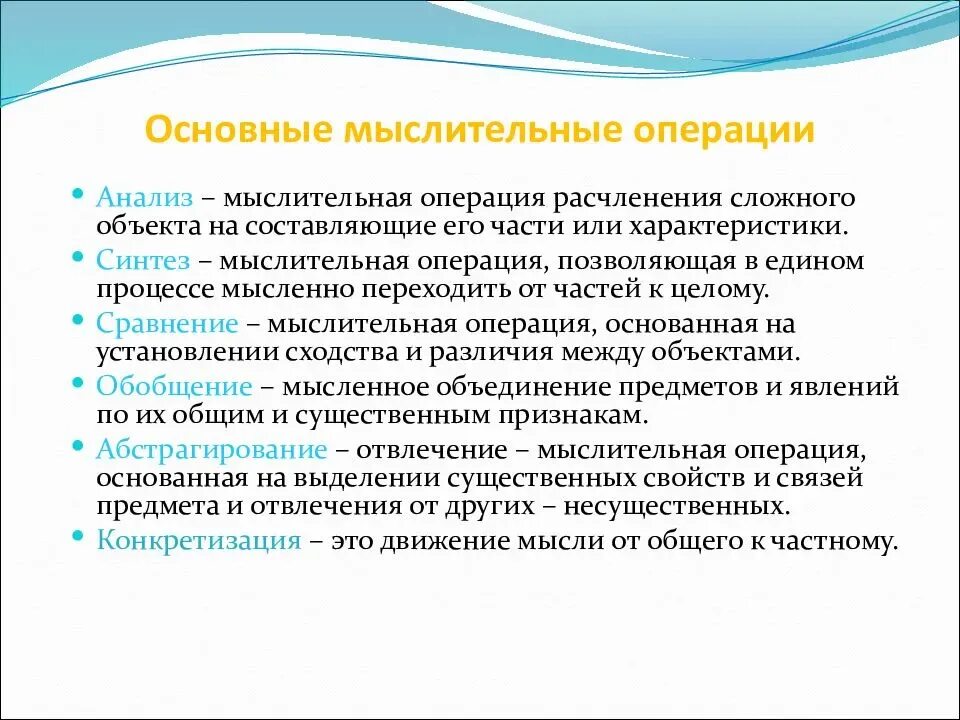 Основные мыслительные операции

• Анализ – мыслительная операция расчленения сложного объекта на составляющие его части или характеристики.
• Синтез – мыслительная операция, позволяющая в едином процессе мысленно переходить от частей к целому.
• Сравнение – мыслительная операция, основанная на установлении сходства и различия между объектами.
• Обобщение – мысленное объединение предметов и явлений по их общим и существенным признакам.
• Абстрагирование – отвлечение – мыслительная операция, основанная на выделении существенных свойств и связей предмета и отвлечения от других – несущественных.
• Конкретизация – это движение мысли от общего к частному.